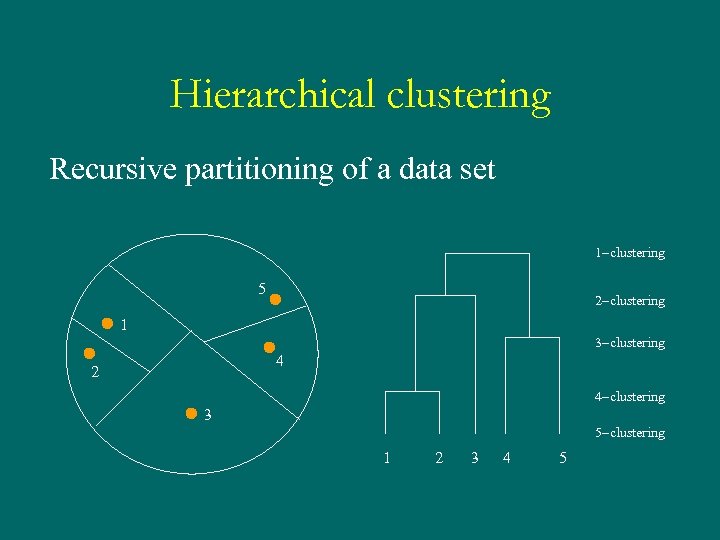 Hierarchical clustering

Recursive partitioning of a data set

5
1
2
4
3

1–clustering
2–clustering
3–clustering
4–clustering
5–clustering

1 2 3 4 5